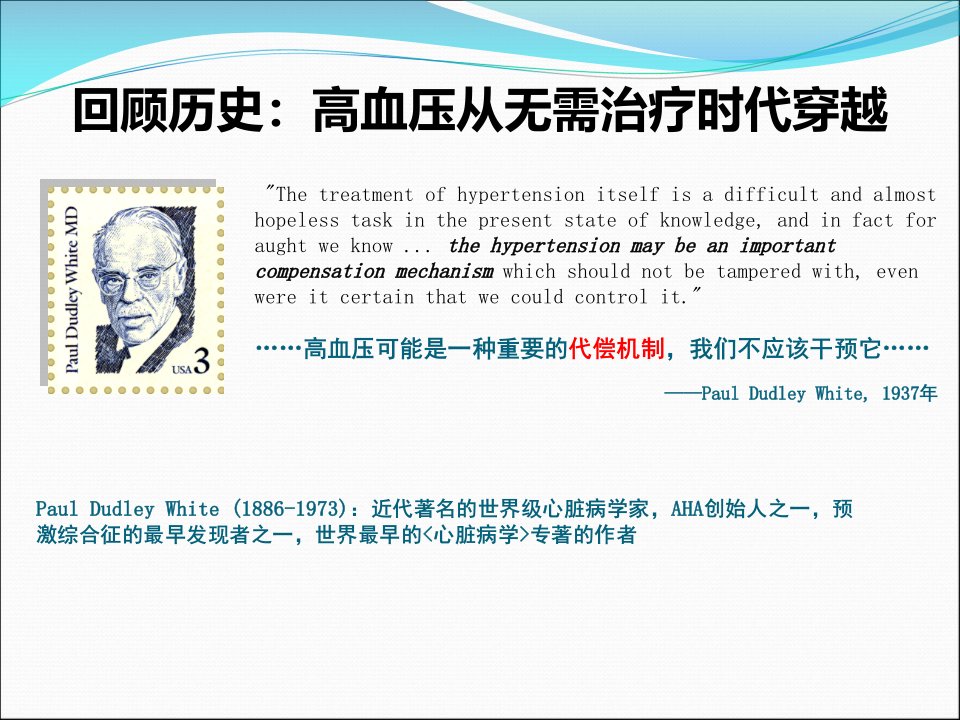 回顾历史：高血压从无需治疗时代穿越

Paul Dudley White MD

USA 3

"The treatment of hypertension itself is a difficult and almost hopeless task in the present state of knowledge, and in fact for aught we know ... the hypertension may be an important compensation mechanism which should not be tampered with, even were it certain that we could control it."

……高血压可能是一种重要的代偿机制，我们不应该干预它……

——Paul Dudley White, 1937年

Paul Dudley White (1886-1973)：近代著名的世界级心脏病学家，AHA创始人之一，预激综合征的最早发现者之一，世界最早的<心脏病学>专著的作者